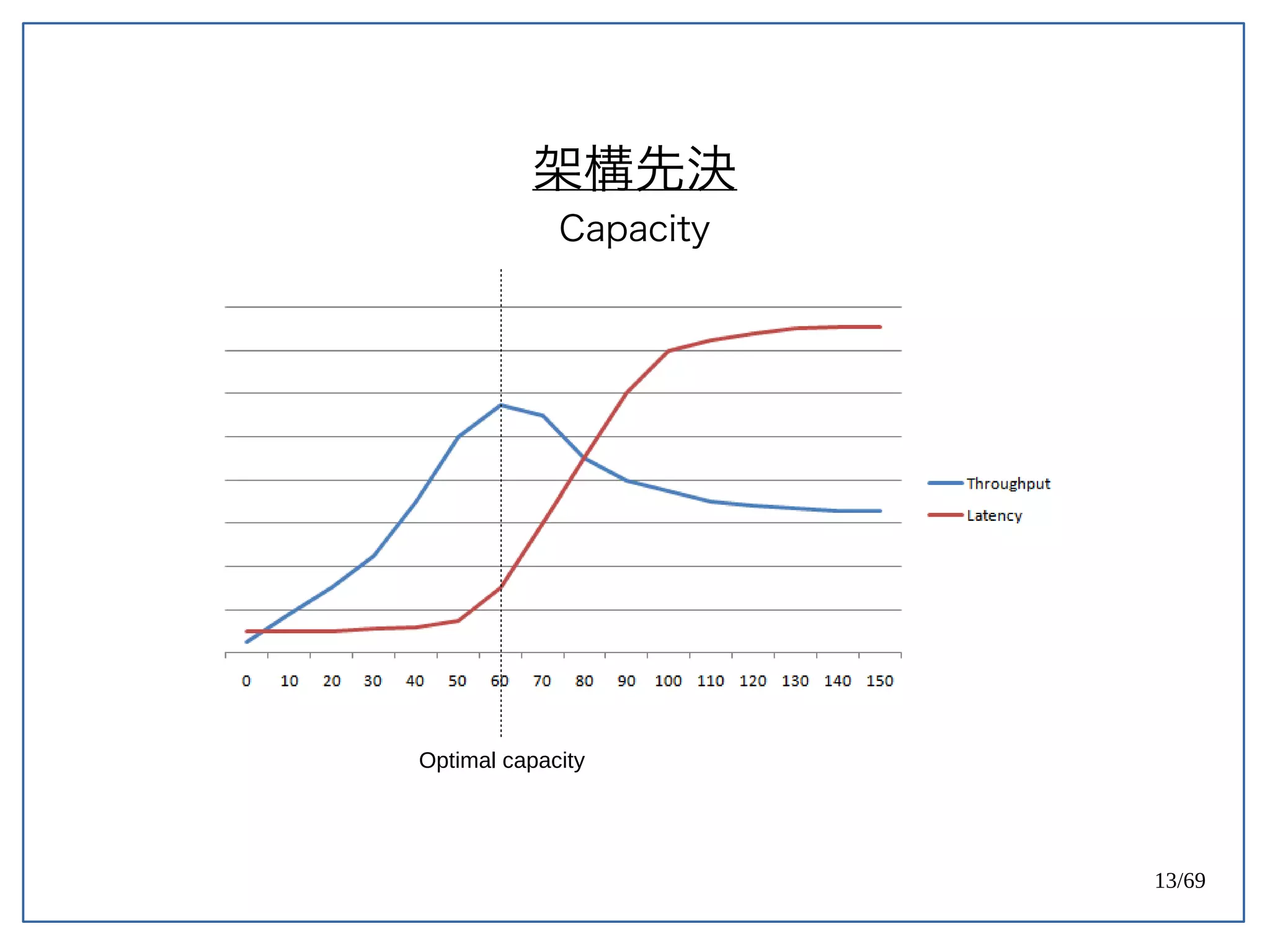 架構先決

Capacity

Throughput
Latency

0 10 20 30 40 50 60 70 80 90 100 110 120 130 140 150

Optimal capacity

13/69